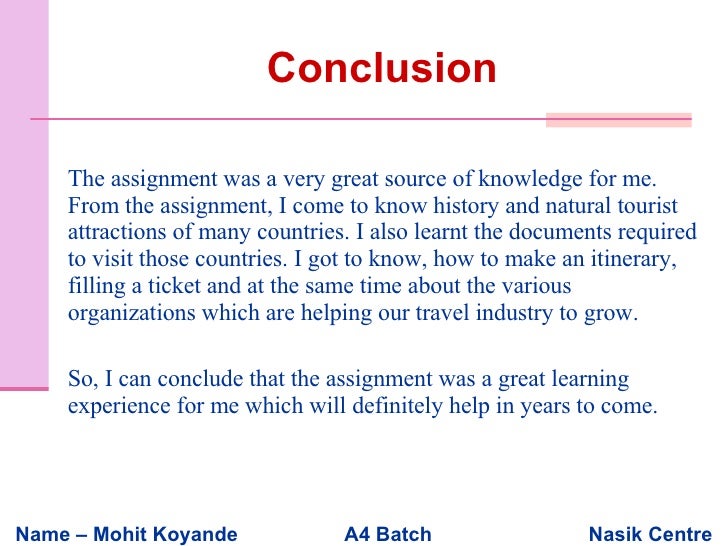 Conclusion

The assignment was a very great source of knowledge for me. From the assignment, I come to know history and natural tourist attractions of many countries. I also learnt the documents required to visit those countries. I got to know, how to make an itinerary, filling a ticket and at the same time about the various organizations which are helping our travel industry to grow.

So, I can conclude that the assignment was a great learning experience for me which will definitely help in years to come.

Name – Mohit Koyande A4 Batch Nasik Centre